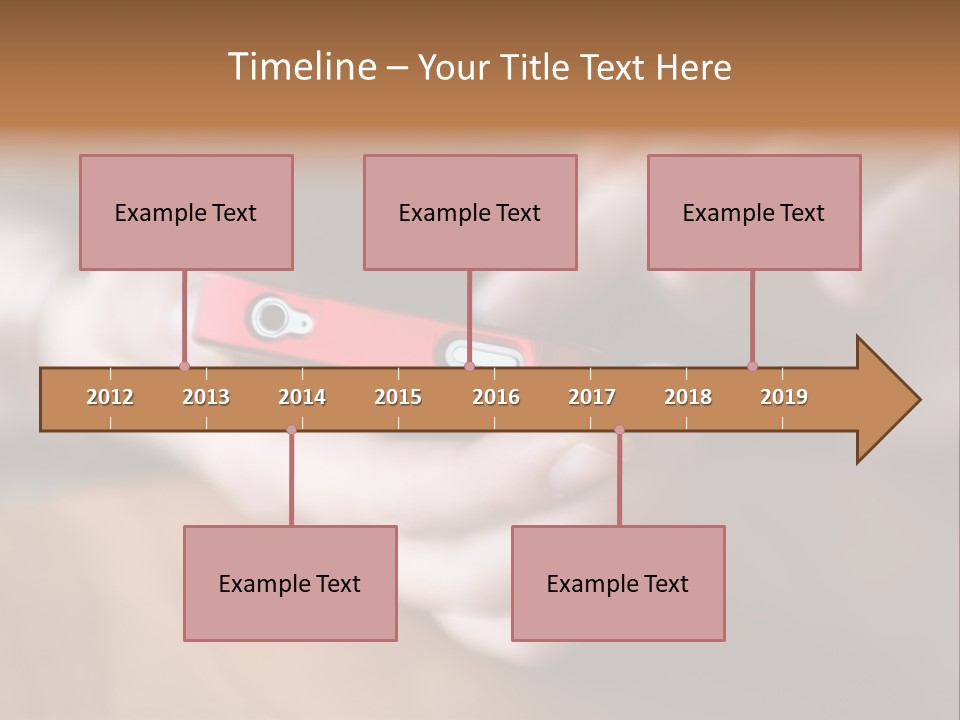 Timeline – Your Title Text Here

Example Text

Example Text

Example Text

2012 2013 2014 2015 2016 2017 2018 2019

Example Text

Example Text